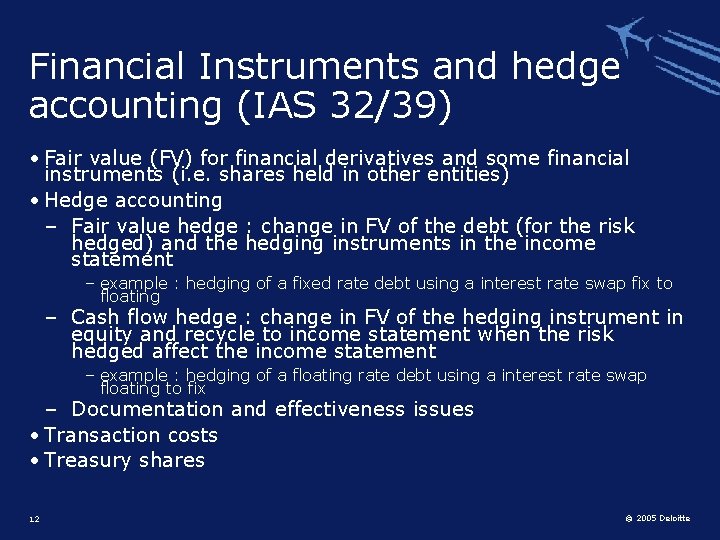 Financial Instruments and hedge accounting (IAS 32/39)

• Fair value (FV) for financial derivatives and some financial instruments (i.e. shares held in other entities)
• Hedge accounting
– Fair value hedge : change in FV of the debt (for the risk hedged) and the hedging instruments in the income statement
– example : hedging of a fixed rate debt using a interest rate swap fix to floating
– Cash flow hedge : change in FV of the hedging instrument in equity and recycle to income statement when the risk hedged affect the income statement
– example : hedging of a floating rate debt using a interest rate swap floating to fix
– Documentation and effectiveness issues
• Transaction costs
• Treasury shares

12

© 2005 Deloitte